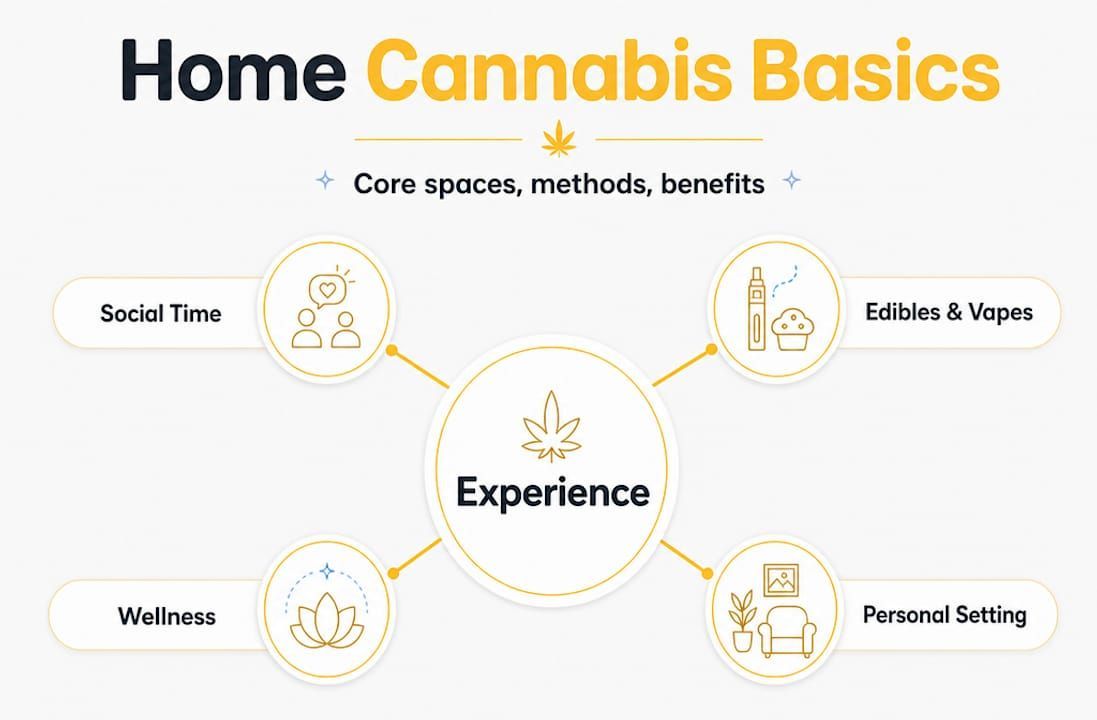 Home Cannabis Basics

Core spaces, methods, benefits

Social Time

Edibles & Vapes

Experience

Wellness

Personal Setting